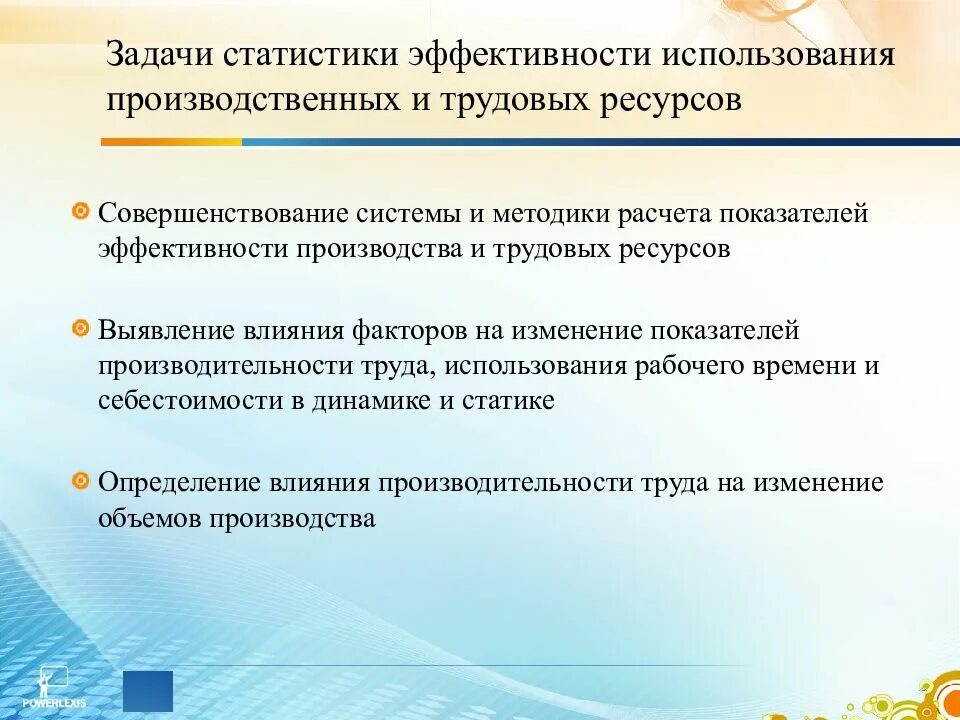 Задачи статистики эффективности использования производственных и трудовых ресурсов

Совершенствование системы и методики расчета показателей эффективности производства и трудовых ресурсов

Выявление влияния факторов на изменение показателей производительности труда, использования рабочего времени и себестоимости в динамике и статике

Определение влияния производительности труда на изменение объемов производства

POWERLEXIS